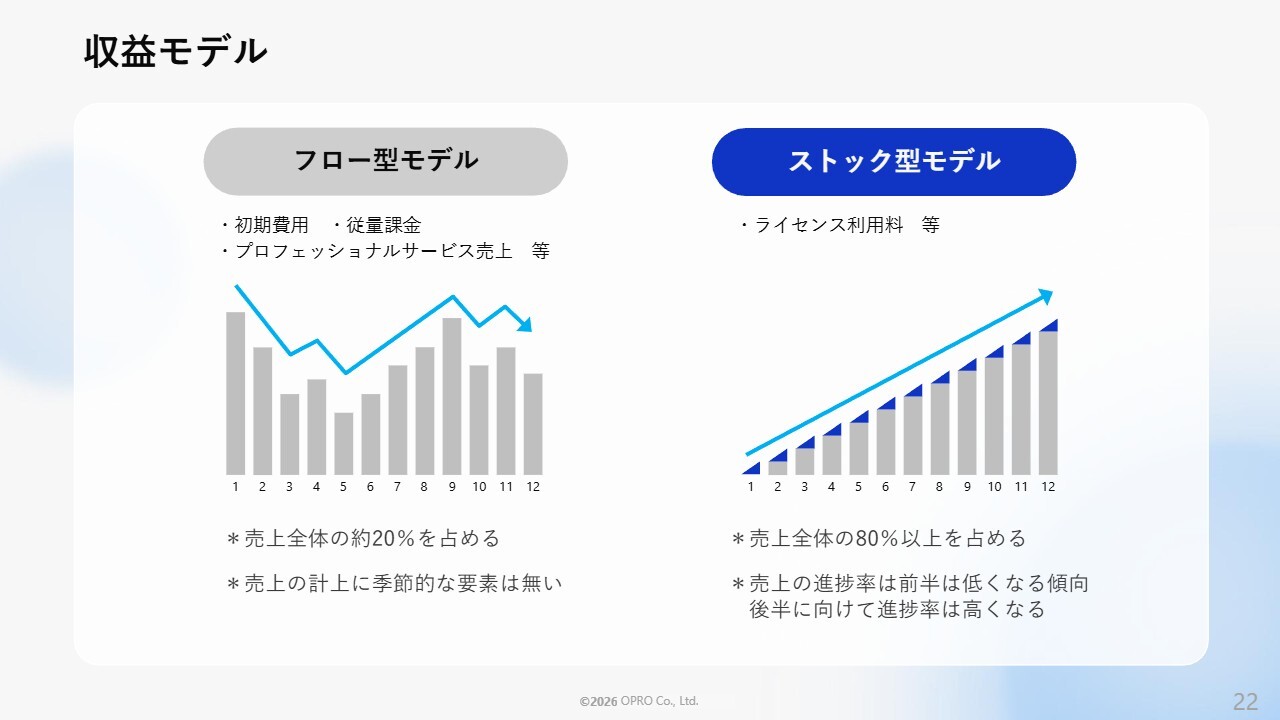 収益モデル

フロー型モデル

・初期費用　・従量課金
・プロフェッショナルサービス売上　等

1 2 3 4 5 6 7 8 9 10 11 12

＊売上全体の約20％を占める

＊売上の計上に季節的な要素は無い

ストック型モデル

・ライセンス利用料　等

1 2 3 4 5 6 7 8 9 10 11 12

＊売上全体の80％以上を占める

＊売上の進捗率は前半は低くなる傾向
後半に向けて進捗率は高くなる

©2026 OPRO Co., Ltd.

22